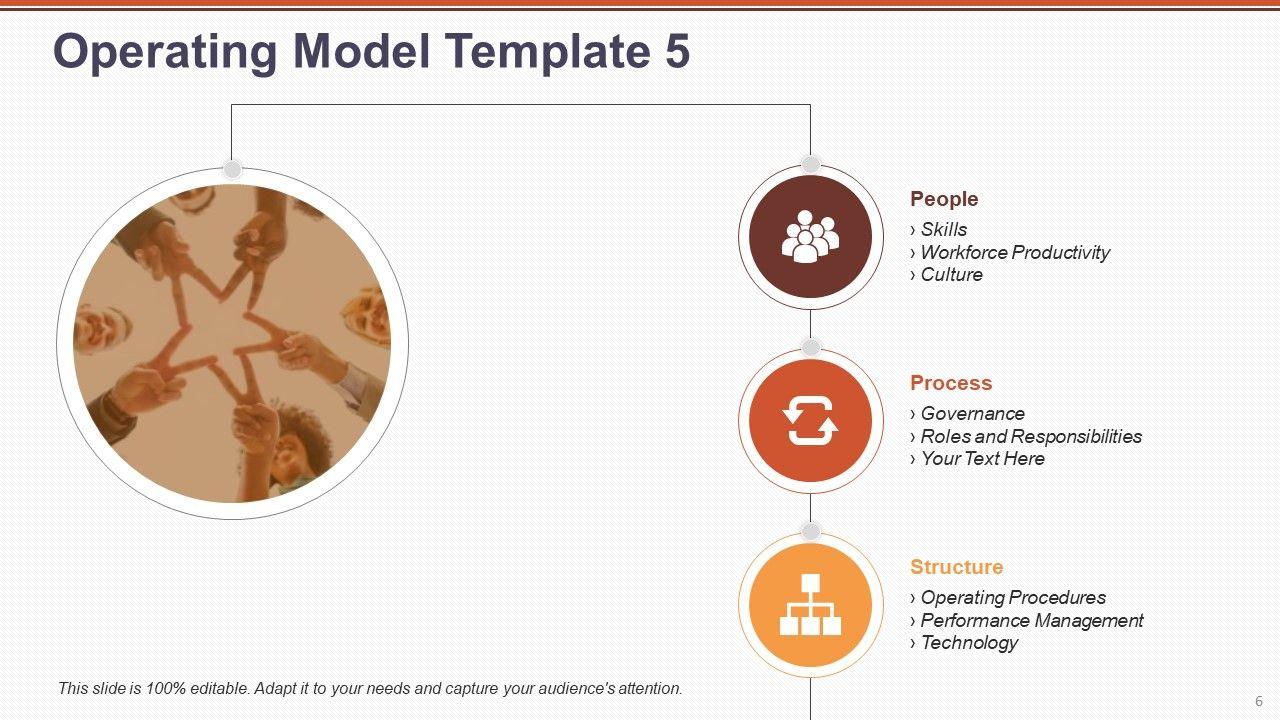 Operating Model Template 5

People
› Skills
› Workforce Productivity
› Culture

Process
› Governance
› Roles and Responsibilities
› Your Text Here

Structure
› Operating Procedures
› Performance Management
› Technology

This slide is 100% editable. Adapt it to your needs and capture your audience's attention.

6